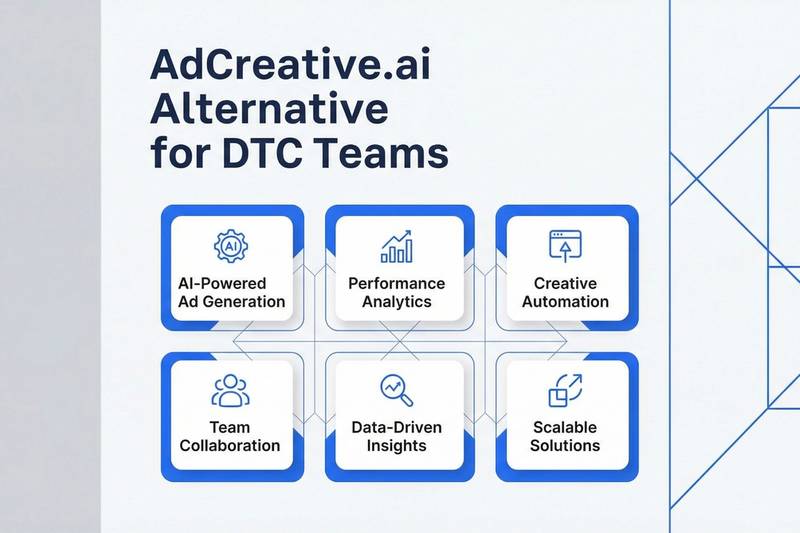 AdCreative.ai Alternative for DTC Teams

AI

AI-Powered Ad Generation

Performance Analytics

Creative Automation

Team Collaboration

Data-Driven Insights

Scalable Solutions